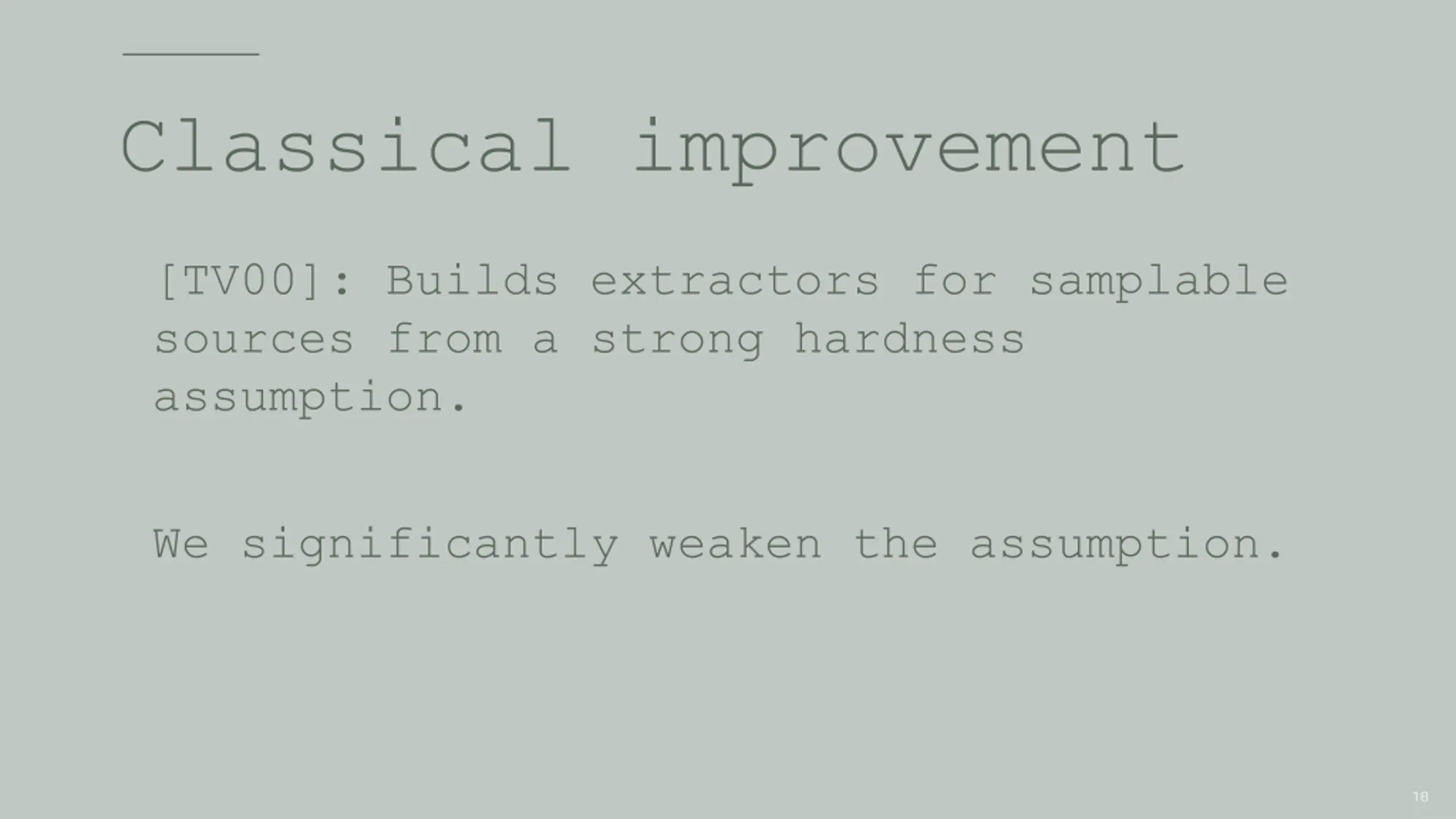 Classical improvement

[TV00]: Builds extractors for samplable sources from a strong hardness assumption.

We significantly weaken the assumption.

18